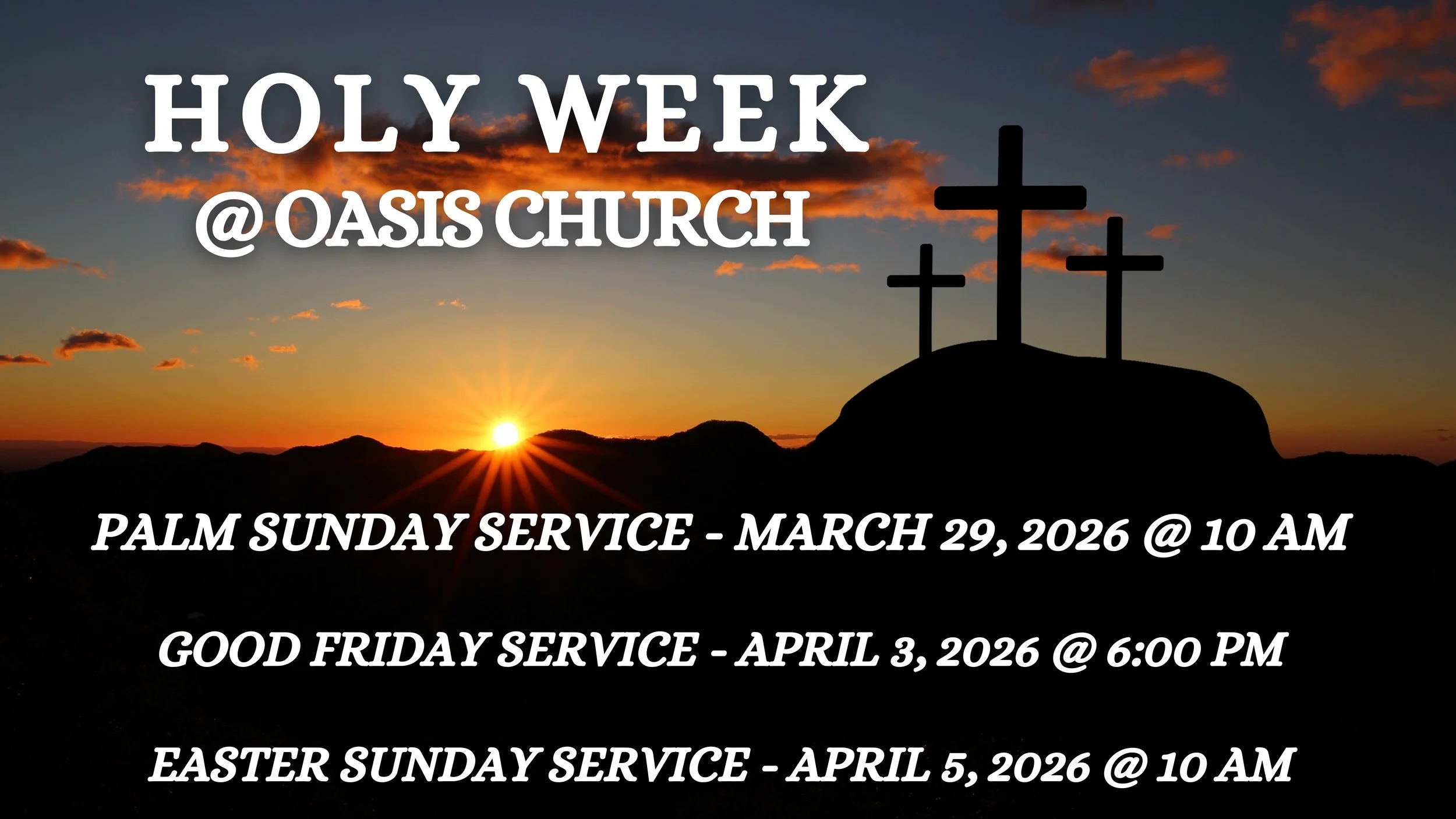 HOLY WEEK
@ OASIS CHURCH

PALM SUNDAY SERVICE - MARCH 29, 2026 @ 10 AM

GOOD FRIDAY SERVICE - APRIL 3, 2026 @ 6:00 PM

EASTER SUNDAY SERVICE - APRIL 5, 2026 @ 10 AM